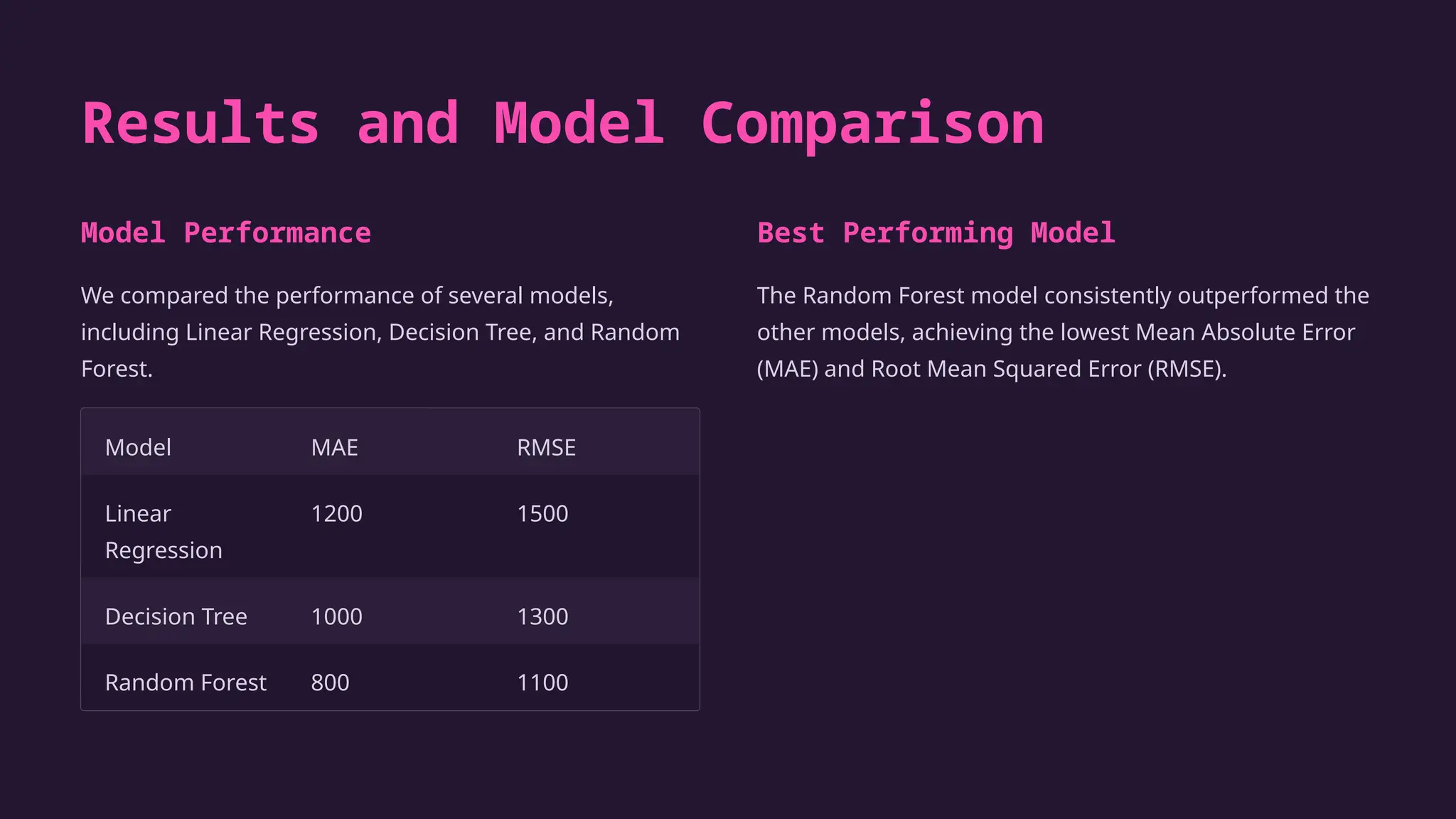 Results and Model Comparison

Model Performance

We compared the performance of several models, including Linear Regression, Decision Tree, and Random Forest.

| Model | MAE | RMSE |
|---|---|---|
| Linear Regression | 1200 | 1500 |
| Decision Tree | 1000 | 1300 |
| Random Forest | 800 | 1100 |

Best Performing Model

The Random Forest model consistently outperformed the other models, achieving the lowest Mean Absolute Error (MAE) and Root Mean Squared Error (RMSE).